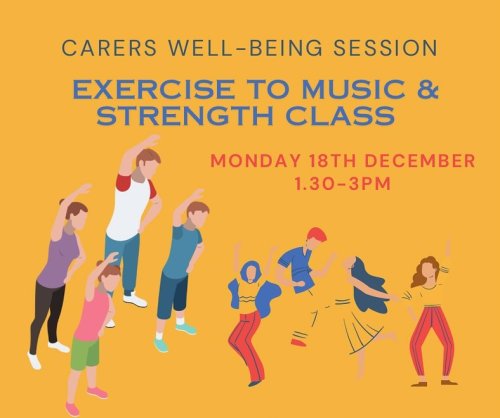 CARERS WELL-BEING SESSION

EXERCISE TO MUSIC & STRENGTH CLASS

MONDAY 18TH DECEMBER
1.30-3PM